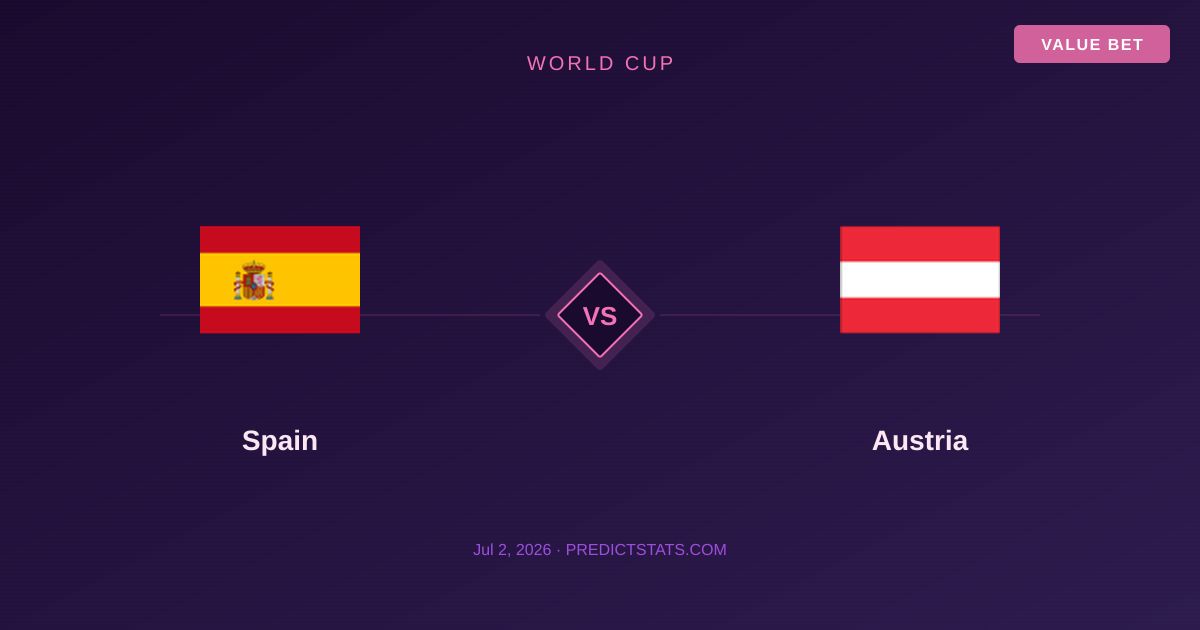 WORLD CUP

VALUE BET

VS

Spain

Austria

Jul 2, 2026 · PREDICTSTATS.COM